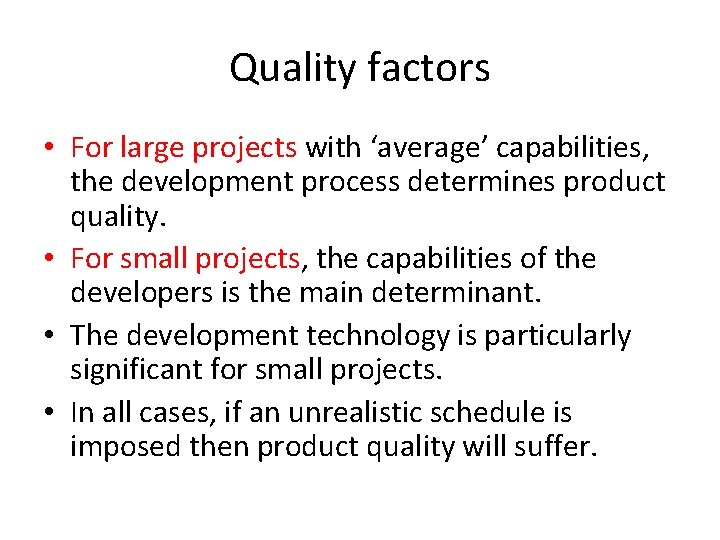 Quality factors

• For large projects with ‘average’ capabilities, the development process determines product quality.

• For small projects, the capabilities of the developers is the main determinant.

• The development technology is particularly significant for small projects.

• In all cases, if an unrealistic schedule is imposed then product quality will suffer.